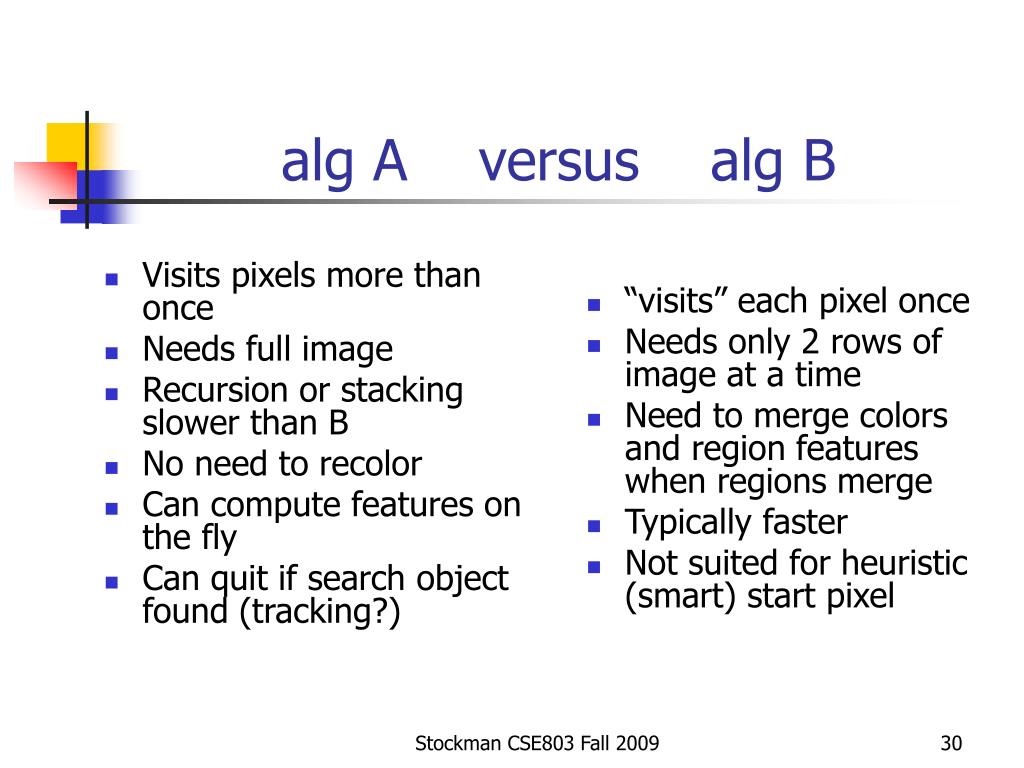 alg A versus alg B

- Visits pixels more than once
- Needs full image
- Recursion or stacking slower than B
- No need to recolor
- Can compute features on the fly
- Can quit if search object found (tracking?)

- “visits” each pixel once
- Needs only 2 rows of image at a time
- Need to merge colors and region features when regions merge
- Typically faster
- Not suited for heuristic (smart) start pixel

Stockman CSE803 Fall 2009

30